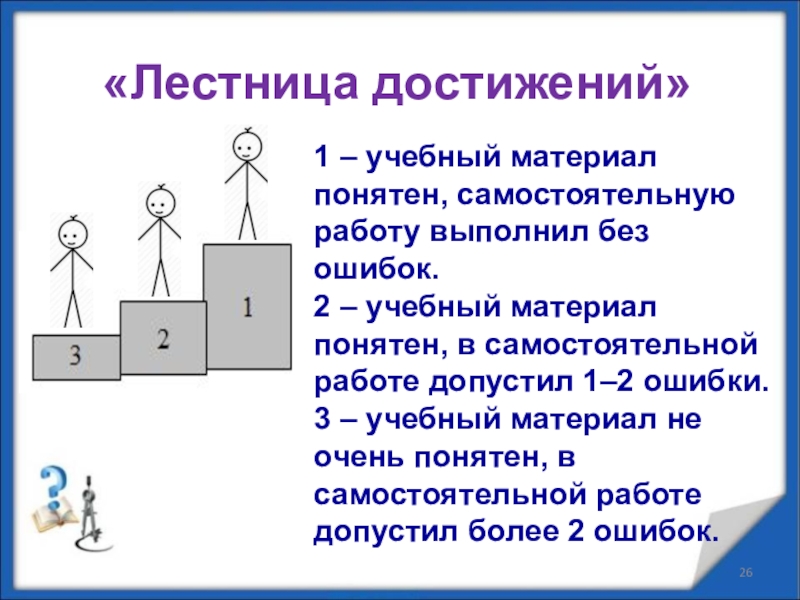 «Лестница достижений»

3

2

1

1 – учебный материал понятен, самостоятельную работу выполнил без ошибок.
2 – учебный материал понятен, в самостоятельной работе допустил 1–2 ошибки.
3 – учебный материал не очень понятен, в самостоятельной работе допустил более 2 ошибок.

26